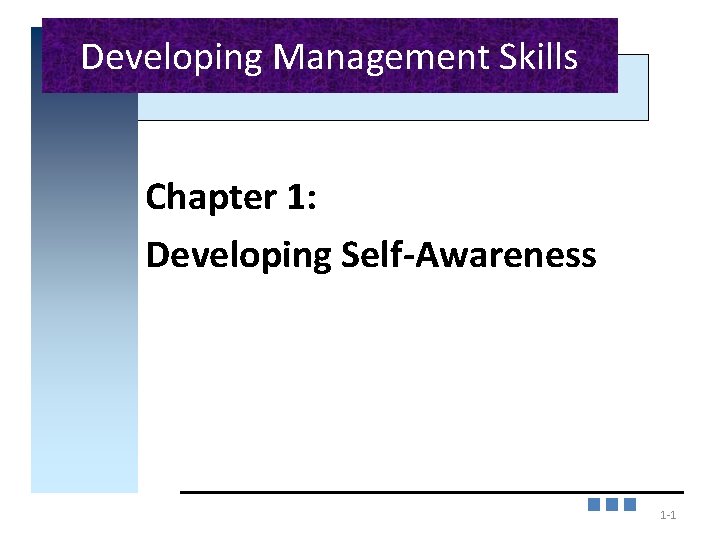 Developing Management Skills

Chapter 1:

Developing Self-Awareness

1-1